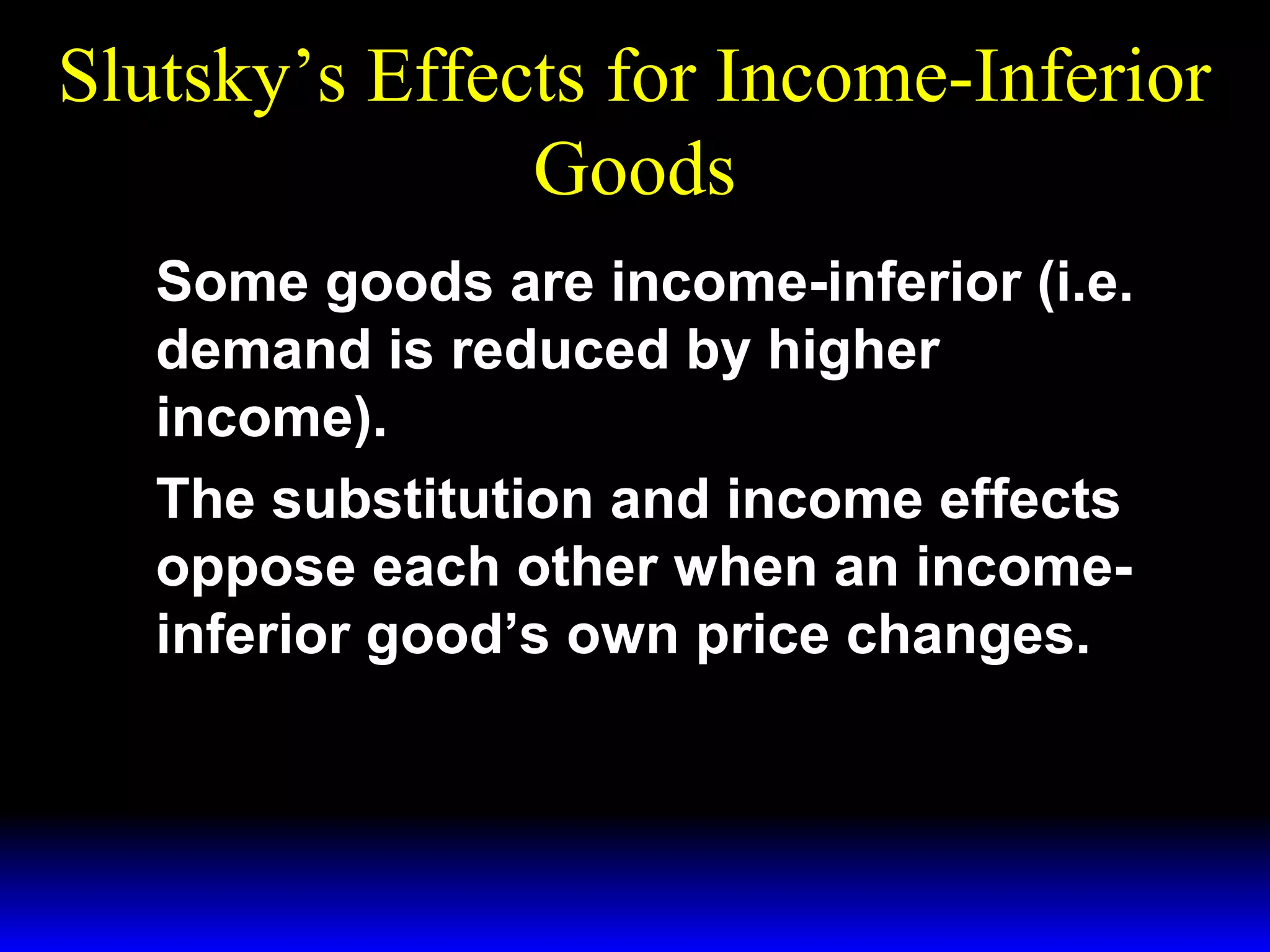 Slutsky’s Effects for Income-Inferior Goods

Some goods are income-inferior (i.e. demand is reduced by higher income).

The substitution and income effects oppose each other when an income-inferior good’s own price changes.